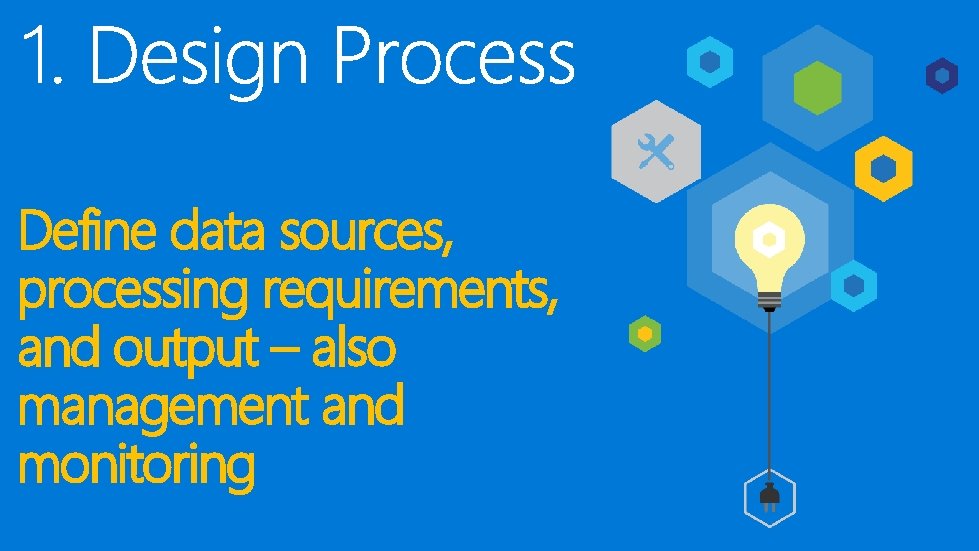 1. Design Process

Define data sources, processing requirements, and output – also management and monitoring